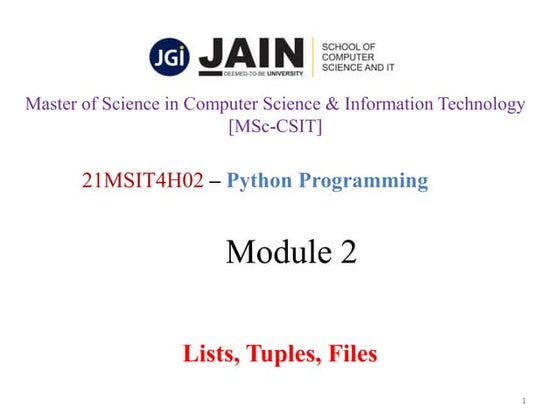 JGi JAIN DEEMED-TO-BE UNIVERSITY SCHOOL OF COMPUTER SCIENCE AND IT

Master of Science in Computer Science & Information Technology [MSc-CSIT]

21MSIT4H02 – Python Programming

Module 2

Lists, Tuples, Files

1